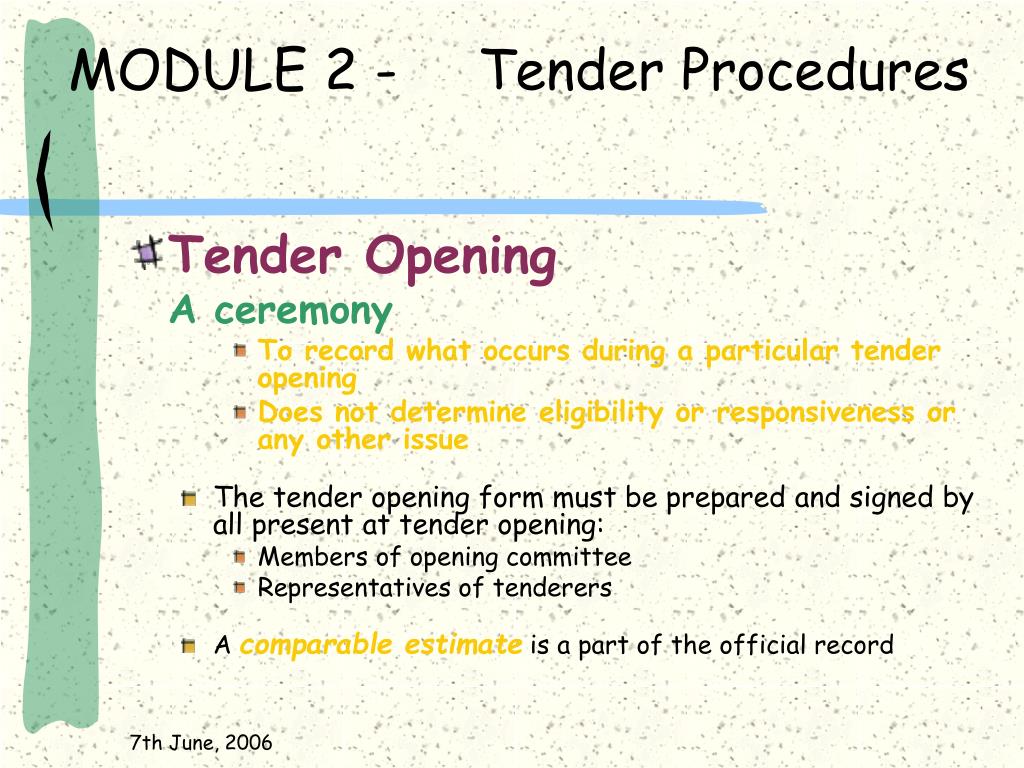 MODULE 2 - Tender Procedures

Tender Opening
A ceremony
To record what occurs during a particular tender opening
Does not determine eligibility or responsiveness or any other issue

The tender opening form must be prepared and signed by all present at tender opening:
Members of opening committee
Representatives of tenderers

A comparable estimate is a part of the official record

7th June, 2006